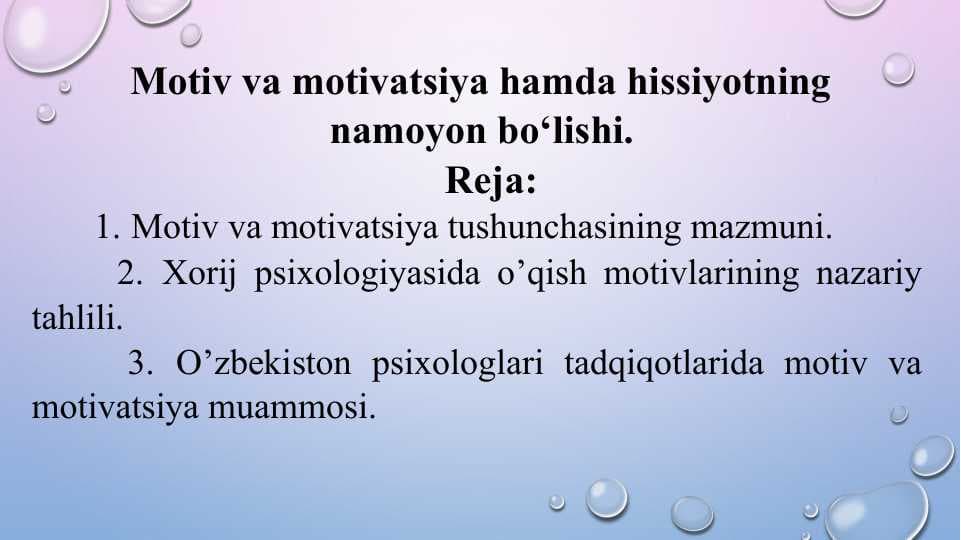 Motiv va motivatsiya hamda hissiyotning namoyon bo‘lishi.
Reja:

1. Motiv va motivatsiya tushunchasining mazmuni.

2. Xorij psixologiyasida o’qish motivlarining nazariy tahlili.

3. O’zbekiston psixologlari tadqiqotlarida motiv va motivatsiya muammosi.